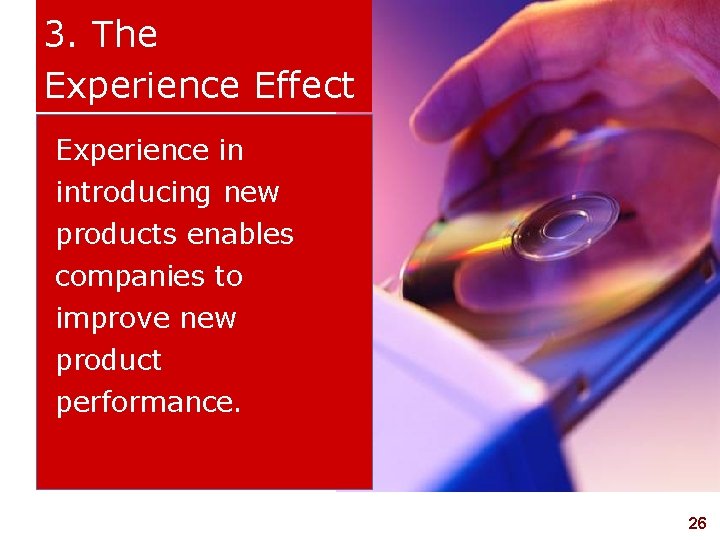 3. The Experience Effect

Experience in introducing new products enables companies to improve new product performance.

26